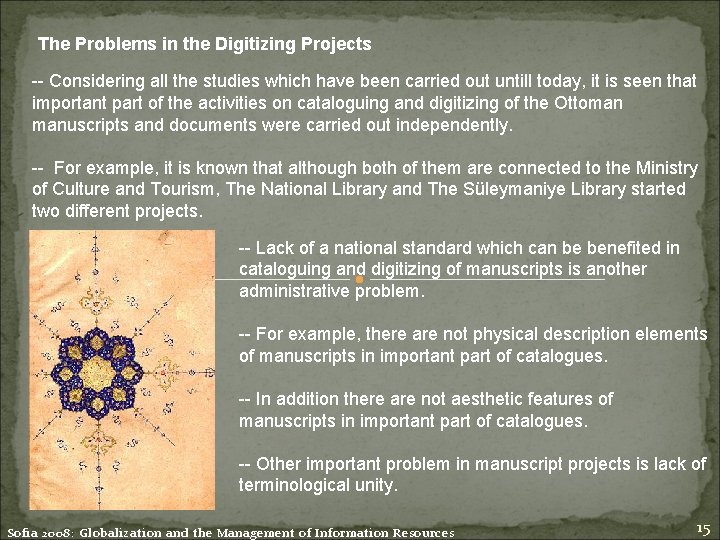 The Problems in the Digitizing Projects

-- Considering all the studies which have been carried out untill today, it is seen that important part of the activities on cataloguing and digitizing of the Ottoman manuscripts and documents were carried out independently.

-- For example, it is known that although both of them are connected to the Ministry of Culture and Tourism, The National Library and The Süleymaniye Library started two different projects.

-- Lack of a national standard which can be benefited in cataloguing and digitizing of manuscripts is another administrative problem.

-- For example, there are not physical description elements of manuscripts in important part of catalogues.

-- In addition there are not aesthetic features of manuscripts in important part of catalogues.

-- Other important problem in manuscript projects is lack of terminological unity.

Sofia 2008: Globalization and the Management of Information Resources

15